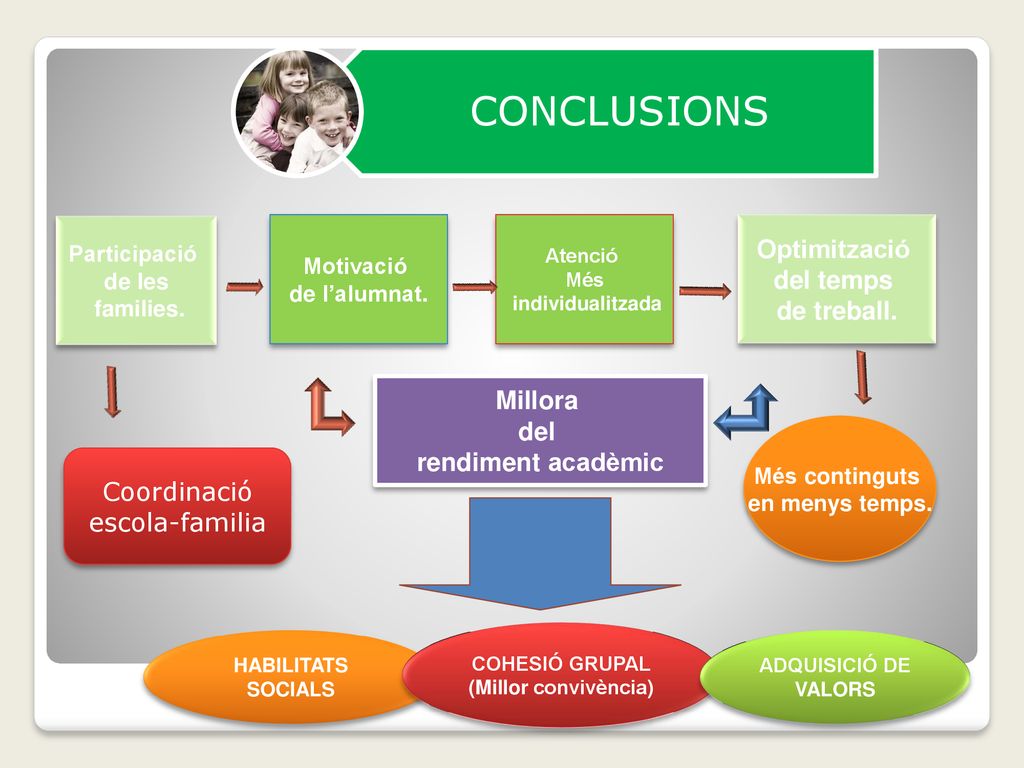 CONCLUSIONS

Participació de les families.

Motivació de l'alumnat.

Atenció Més individualitzada

Optimització del temps de treball.

Millora del rendiment acadèmic

Coordinació escola-familia

Més continguts en menys temps.

HABILITATS SOCIALS

COHESIÓ GRUPAL (Millor convivència)

ADQUISICIÓ DE VALORS